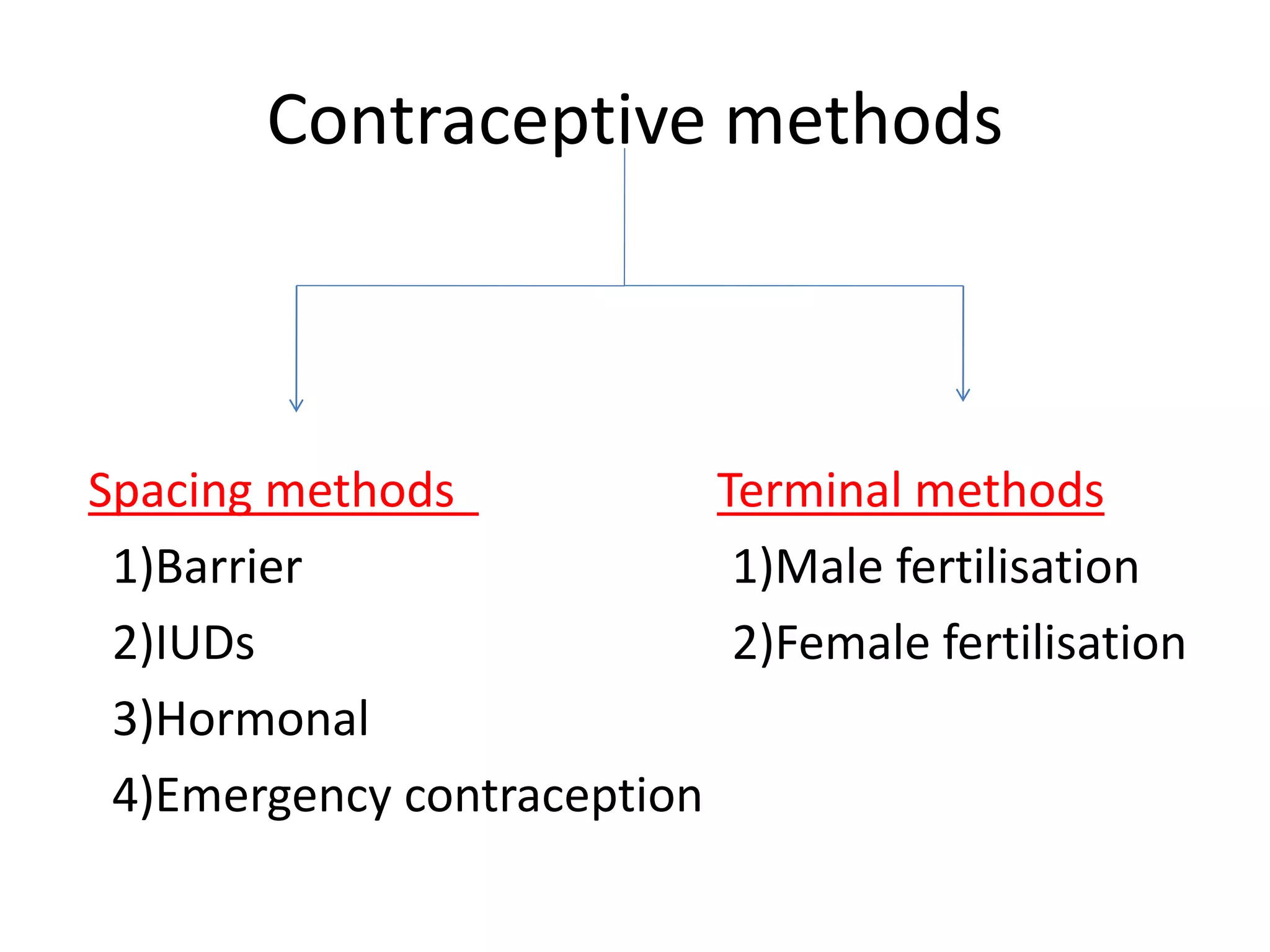 Contraceptive methods

Spacing methods

1)Barrier

2)IUDs

3)Hormonal

4)Emergency contraception

Terminal methods

1)Male fertilisation

2)Female fertilisation